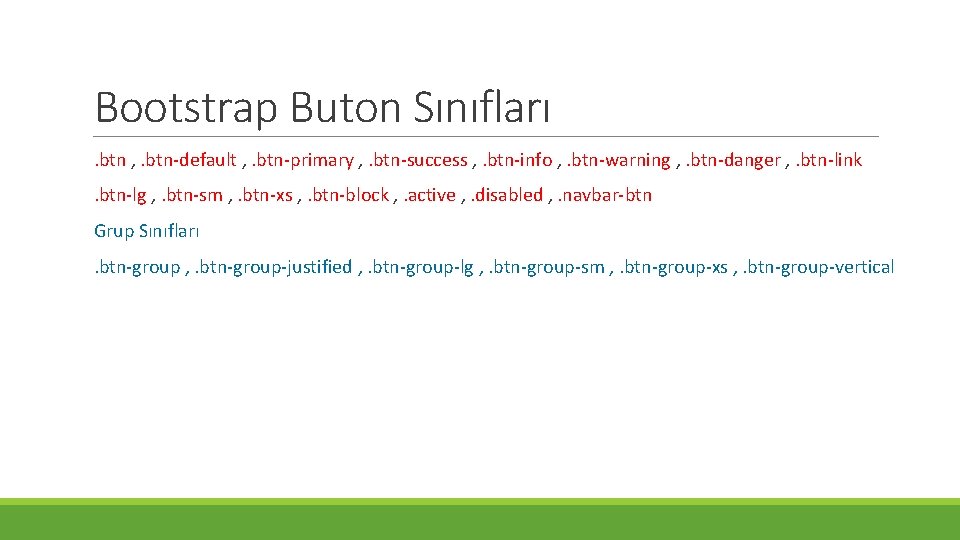 Bootstrap Buton Sınıfları

.btn , .btn-default , .btn-primary , .btn-success , .btn-info , .btn-warning , .btn-danger , .btn-link

.btn-lg , .btn-sm , .btn-xs , .btn-block , .active , .disabled , .navbar-btn

Grup Sınıfları

.btn-group , .btn-group-justified , .btn-group-lg , .btn-group-sm , .btn-group-xs , .btn-group-vertical